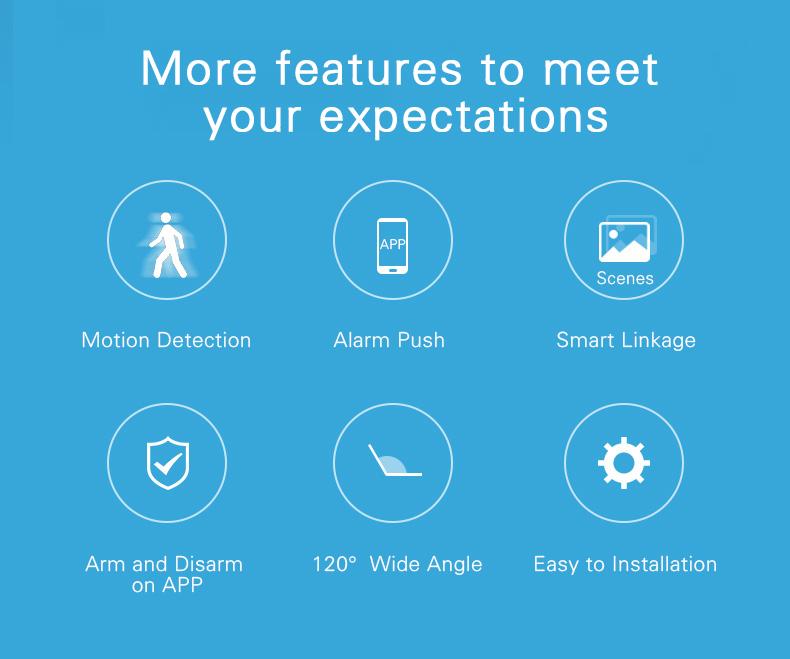 More features to meet your expectations

Motion Detection

APP

Alarm Push

Scenes

Smart Linkage

Arm and Disarm on APP

120° Wide Angle

Easy to Installation